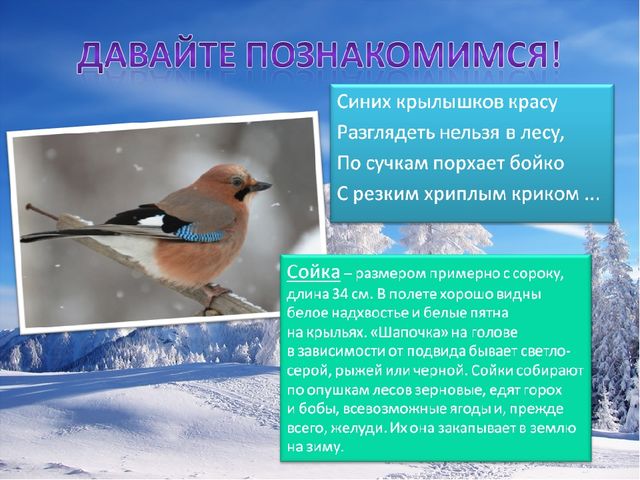 ДАВАЙТЕ ПОЗНАКОМИМСЯ!

Синих крылышков красу
Разглядеть нельзя в лесу,
По сучкам порхает бойко
С резким хриплым криком ...

Сойка – размером примерно с сороку, длина 34 см. В полете хорошо видны белое надхвостье и белые пятна на крыльях. «Шапочка» на голове в зависимости от подвида бывает светло-серой, рыжей или черной. Сойки собирают по опушкам лесов зерновые, едят горох и бобы, всевозможные ягоды и, прежде всего, желуди. Их она закапывает в землю на зиму.